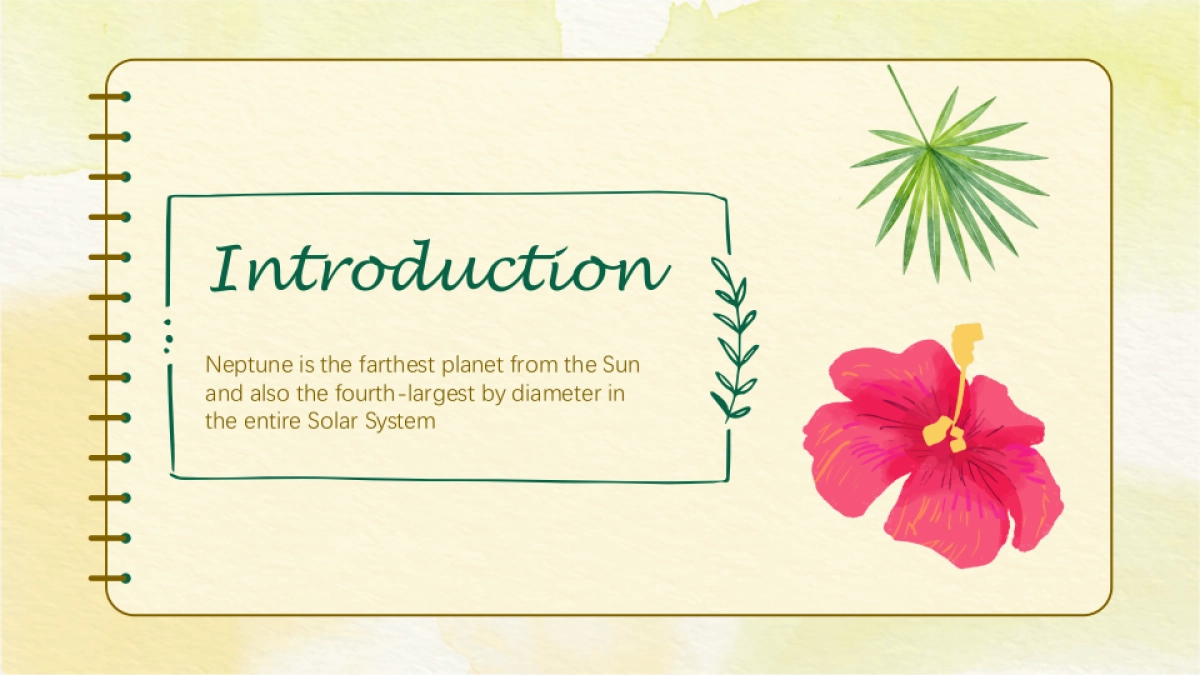 Introduction

Neptune is the farthest planet from the Sun and also the fourth-largest by diameter in the entire Solar System